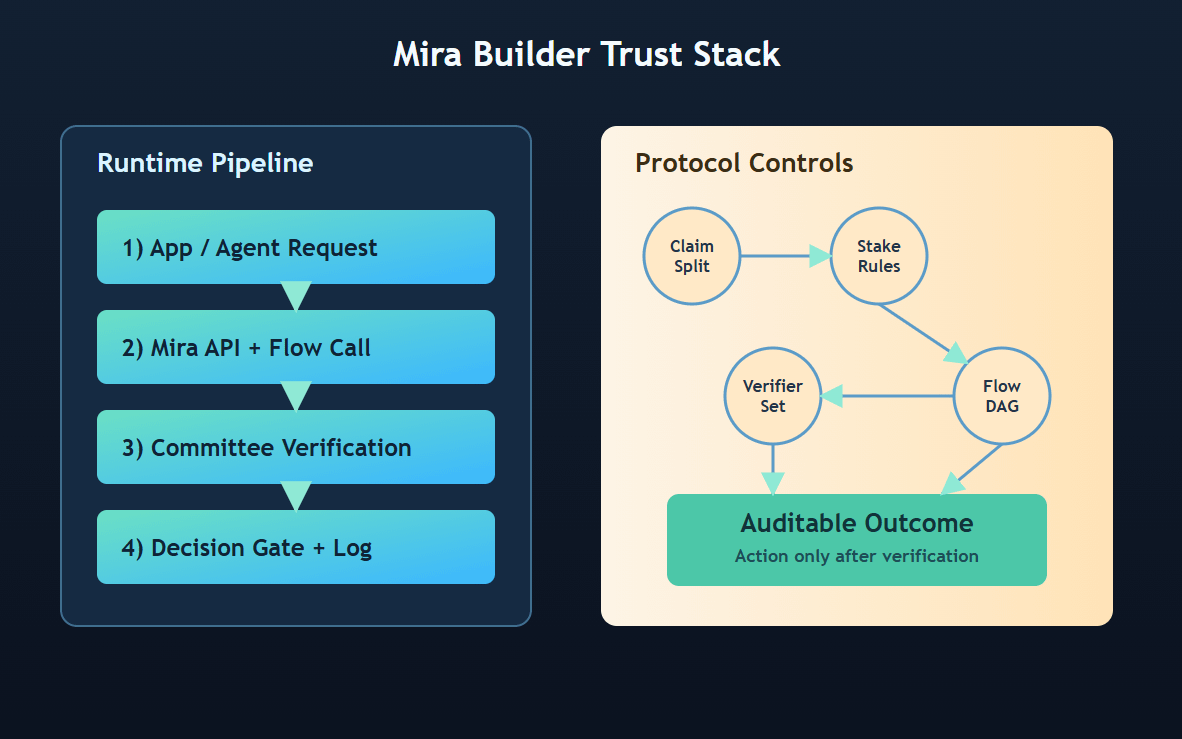 Mira Builder Trust Stack

Runtime Pipeline

1) App / Agent Request

2) Mira API + Flow Call

3) Committee Verification

4) Decision Gate + Log

Protocol Controls

Claim Split

Stake Rules

Flow DAG

Verifier Set

Auditable Outcome

Action only after verification